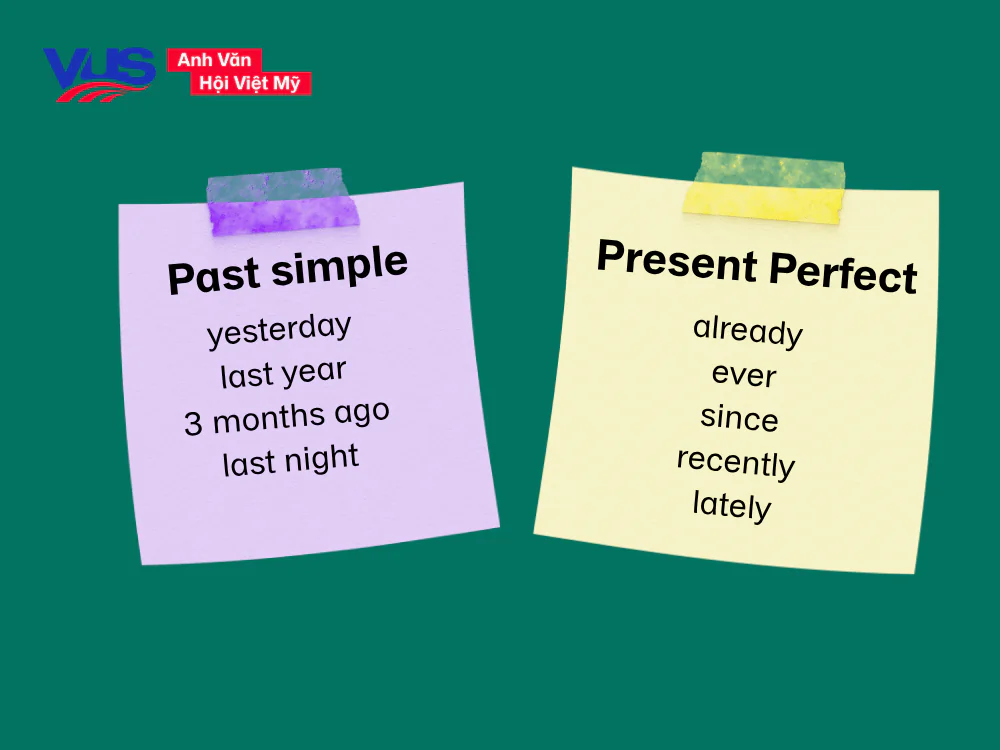 VUS Anh Văn Hội Việt Mỹ

Past simple
yesterday
last year
3 months ago
last night

Present Perfect
already
ever
since
recently
lately